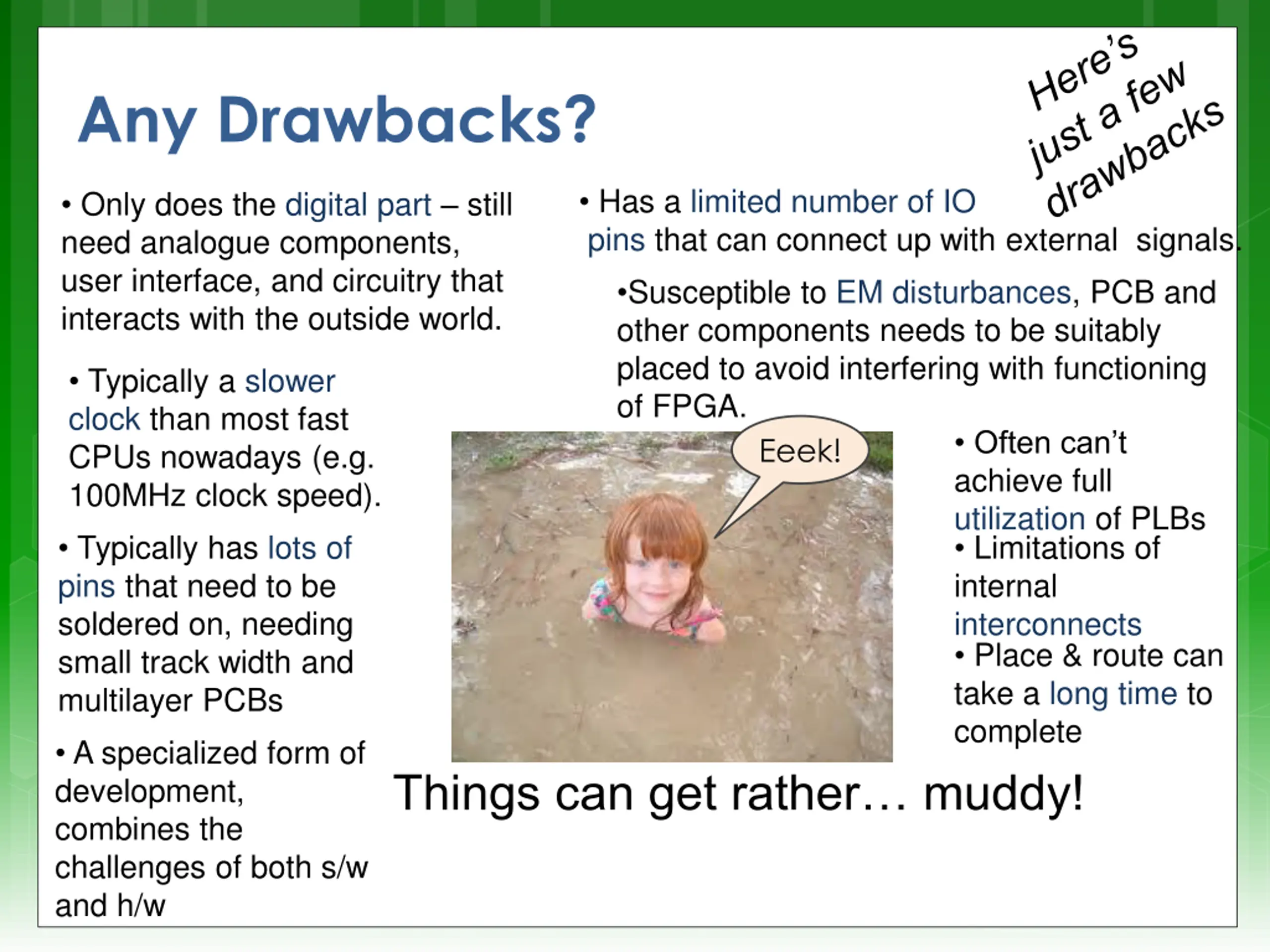 Any Drawbacks?

Here's just a few drawbacks

• Only does the digital part – still need analogue components, user interface, and circuitry that interacts with the outside world.

• Typically a slower clock than most fast CPUs nowadays (e.g. 100MHz clock speed).

• Typically has lots of pins that need to be soldered on, needing small track width and multilayer PCBs

• A specialized form of development, combines the challenges of both s/w and h/w

• Has a limited number of IO pins that can connect up with external signals.

•Susceptible to EM disturbances, PCB and other components needs to be suitably placed to avoid interfering with functioning of FPGA.

Eeek!

• Often can't achieve full utilization of PLBs
• Limitations of internal interconnects
• Place & route can take a long time to complete

Things can get rather… muddy!